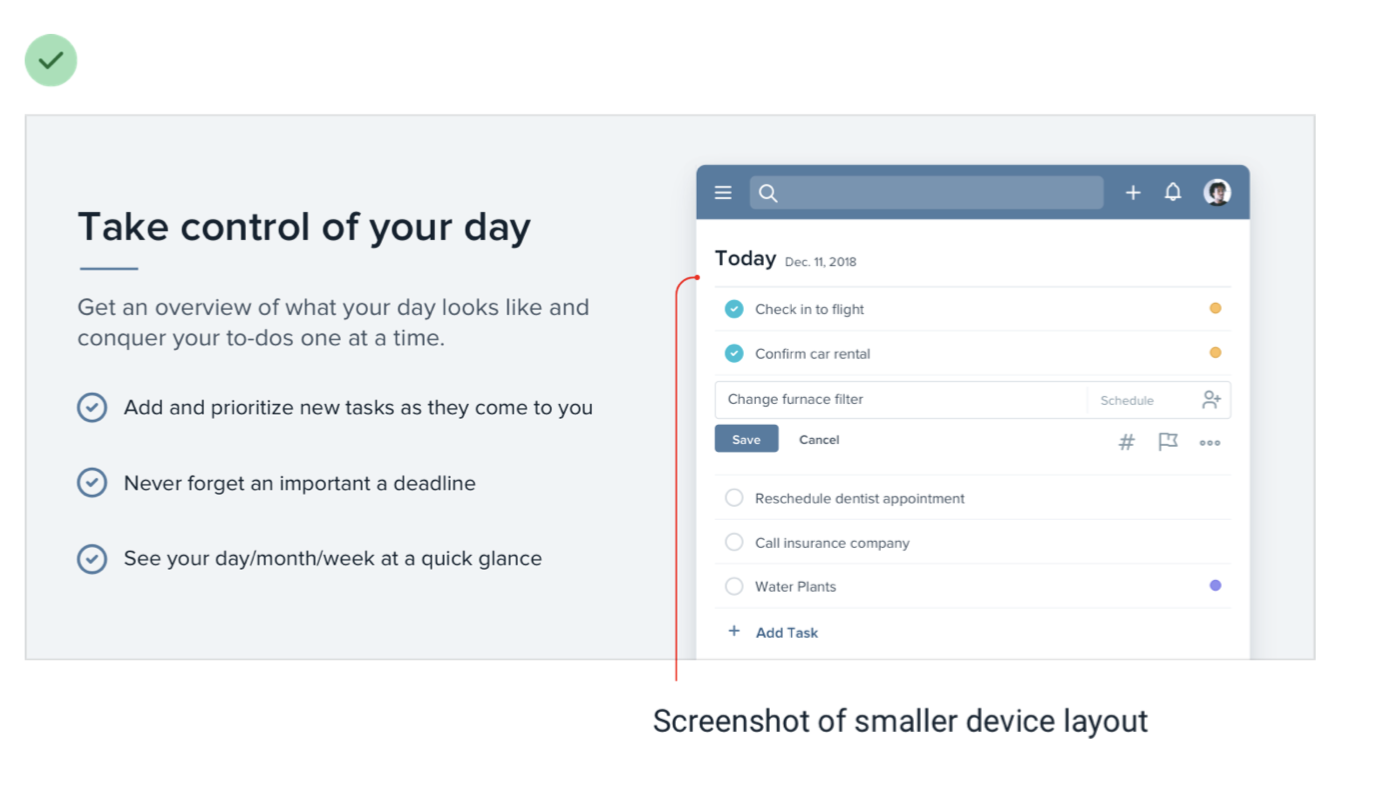 Take control of your day

Get an overview of what your day looks like and conquer your to-dos one at a time.

Add and prioritize new tasks as they come to you

Never forget an important a deadline

See your day/month/week at a quick glance

Today Dec. 11, 2018

Check in to flight

Confirm car rental

Change furnace filter

Schedule

Save

Cancel

Reschedule dentist appointment

Call insurance company

Water Plants

Add Task

Screenshot of smaller device layout